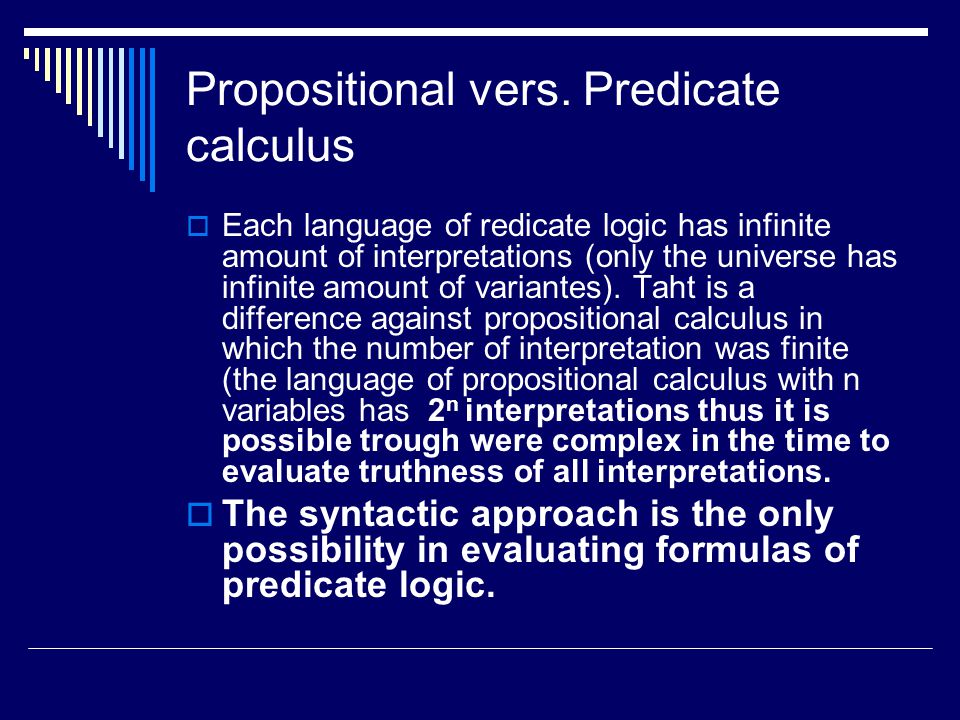 Propositional vers. Predicate calculus

Each language of redicate logic has infinite amount of interpretations (only the universe has infinite amount of variantes). Taht is a difference against propositional calculus in which the number of interpretation was finite (the language of propositional calculus with n variables has $2^n$ interpretations thus it is possible trough were complex in the time to evaluate truthness of all interpretations.

The syntactic approach is the only possibility in evaluating formulas of predicate logic.